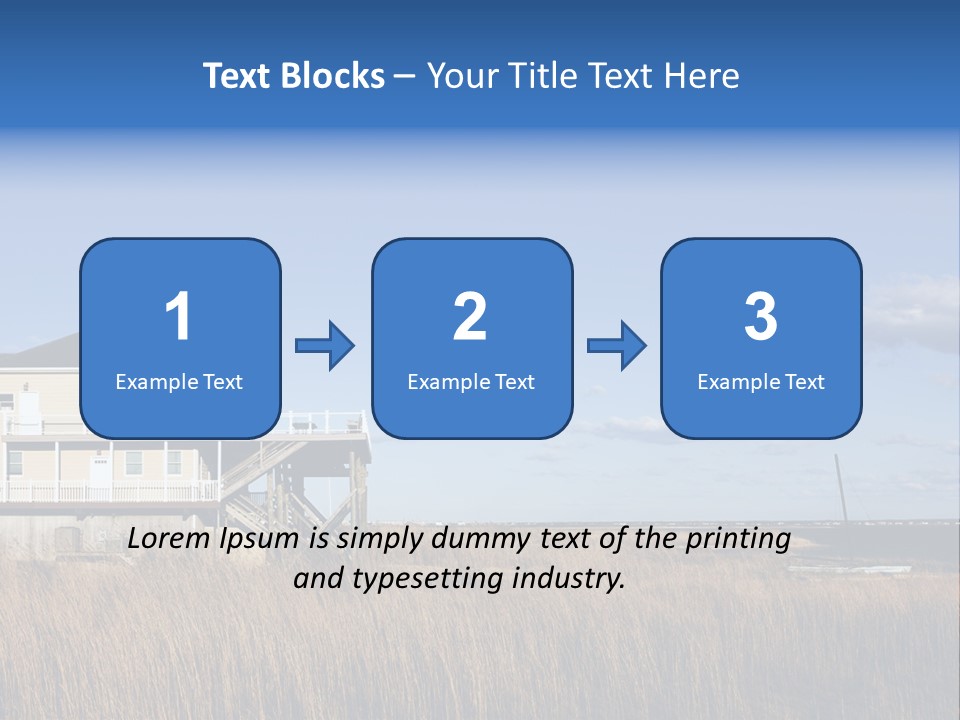 Text Blocks – Your Title Text Here

1
Example Text

2
Example Text

3
Example Text

Lorem Ipsum is simply dummy text of the printing and typesetting industry.